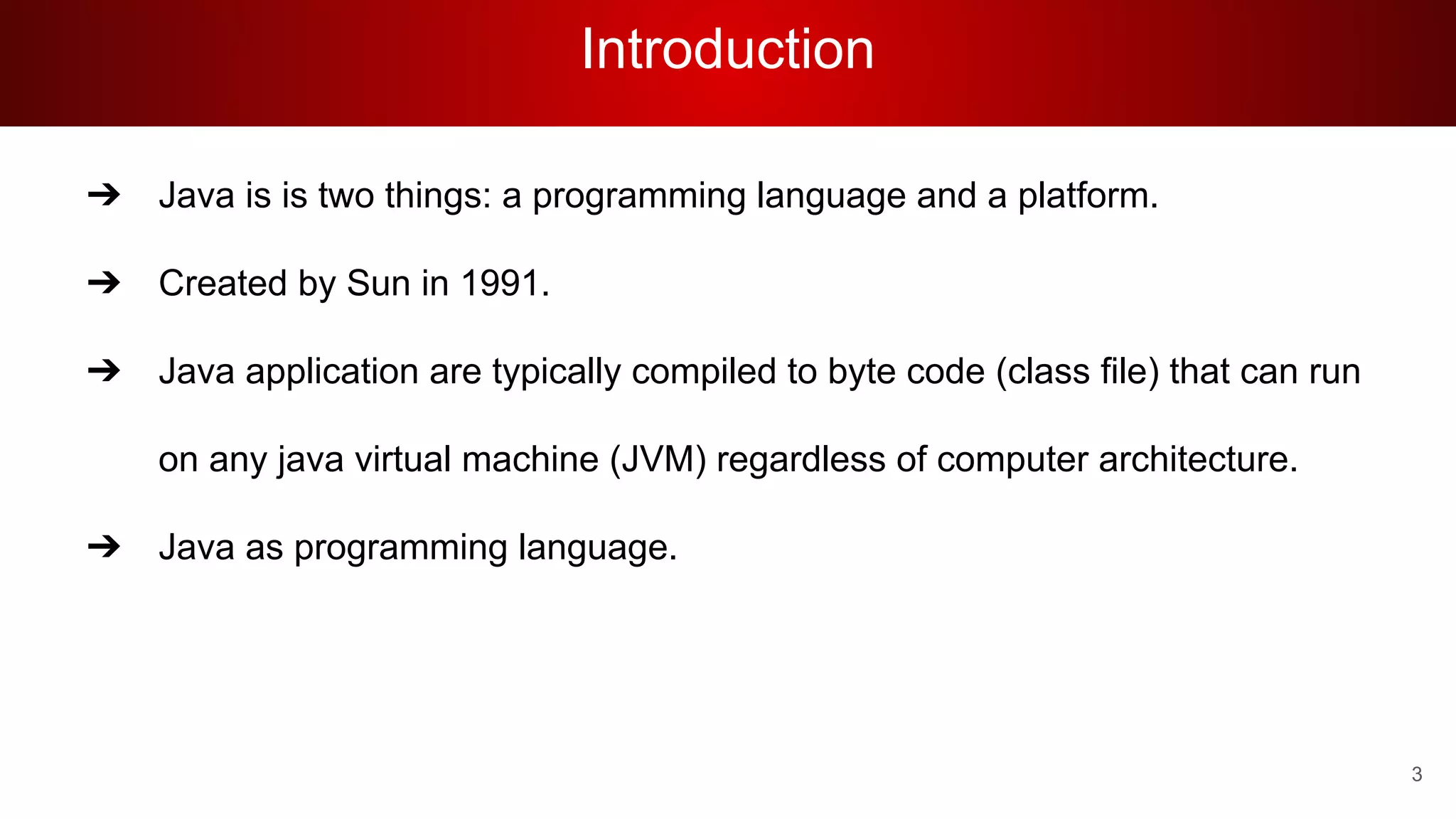 Introduction

➔ Java is is two things: a programming language and a platform.

➔ Created by Sun in 1991.

➔ Java application are typically compiled to byte code (class file) that can run on any java virtual machine (JVM) regardless of computer architecture.

➔ Java as programming language.

3